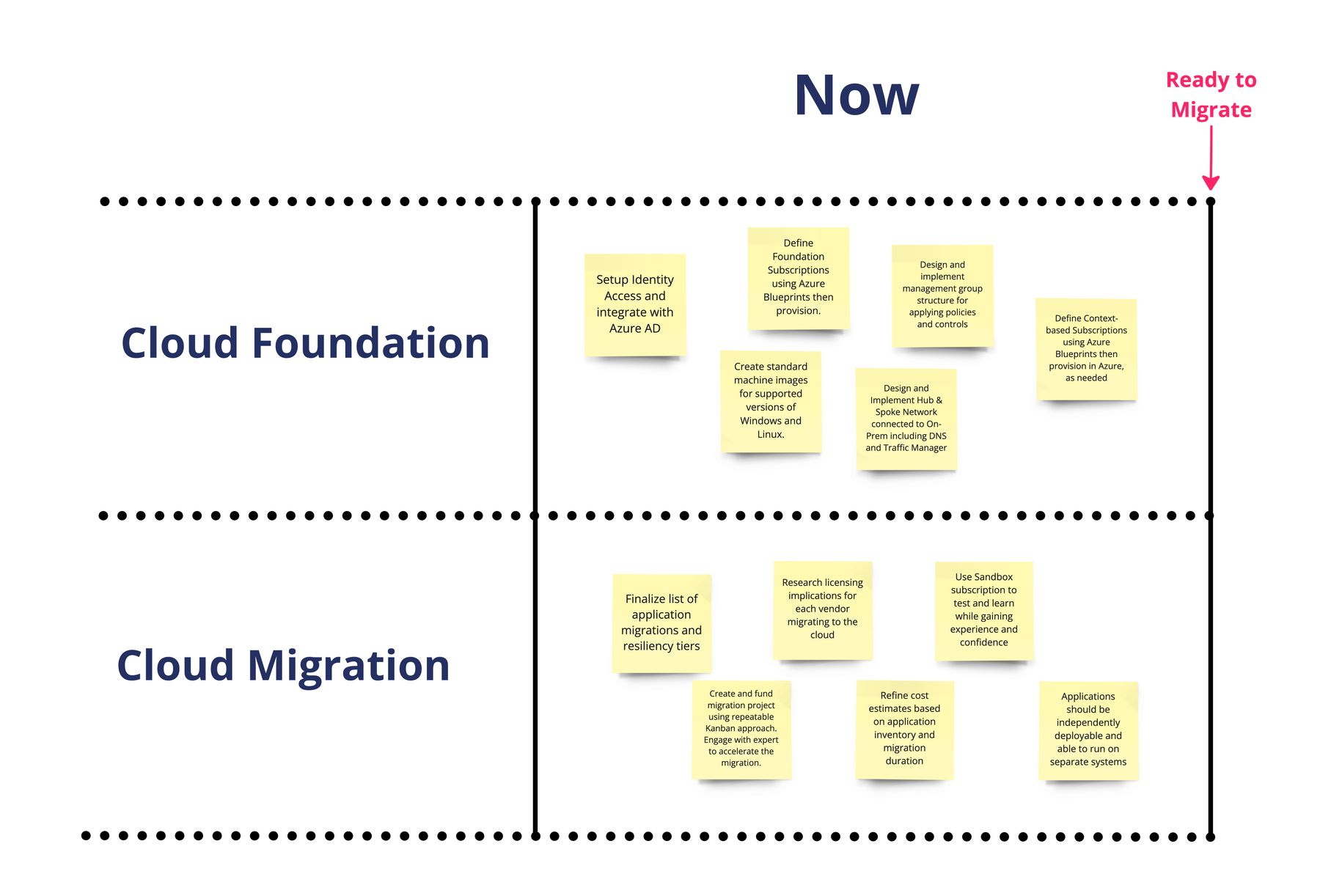 Now

Ready to Migrate

Cloud Foundation

Setup Identity Access and integrate with Azure AD

Define Foundation Subscriptions using Azure Blueprints then provision.

Design and implement management group structure for applying policies and controls

Define Context-based Subscriptions using Azure Blueprints then provision in Azure, as needed

Create standard machine images for supported versions of Windows and Linux.

Design and Implement Hub & Spoke Network connected to On-Prem including DNS and Traffic Manager

Cloud Migration

Finalize list of application migrations and resiliency tiers

Research licensing implications for each vendor migrating to the cloud

Use Sandbox subscription to test and learn while gaining experience and confidence

Create and fund migration project using repeatable Kanban approach. Engage with expert to accelerate the migration.

Refine cost estimates based on application inventory and migration duration

Applications should be independently deployable and able to run on separate systems